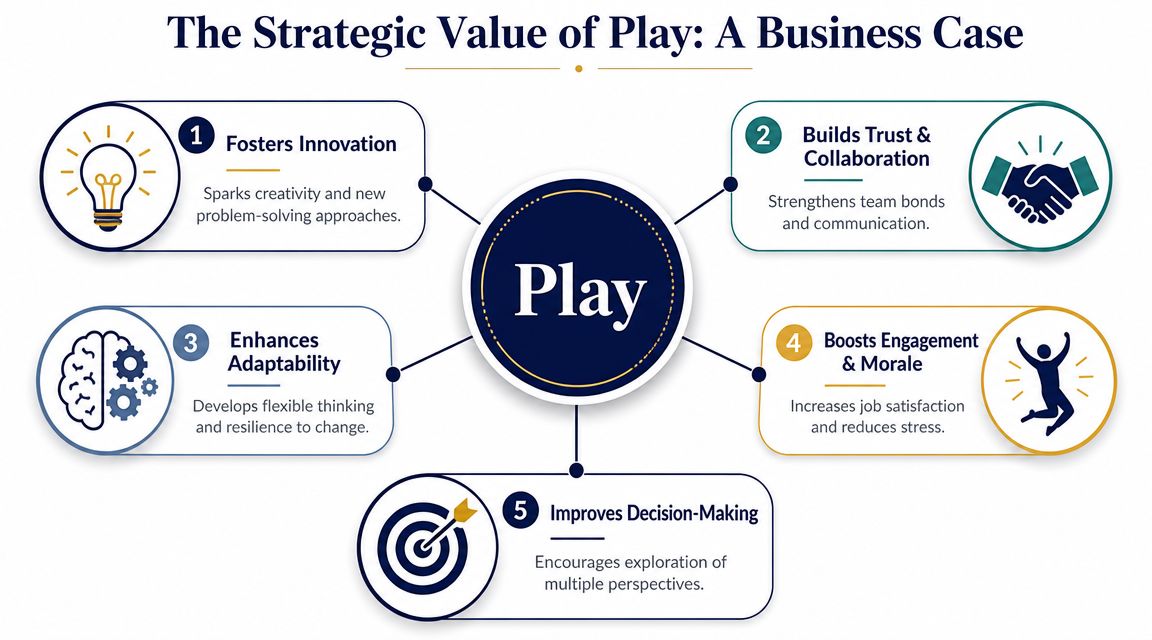 The Strategic Value of Play: A Business Case

Play

1 Fosters Innovation

Sparks creativity and new problem-solving approaches.

2 Builds Trust & Collaboration

Strengthens team bonds and communication.

3 Enhances Adaptability

Develops flexible thinking and resilience to change.

4 Boosts Engagement & Morale

Increases job satisfaction and reduces stress.

5 Improves Decision-Making

Encourages exploration of multiple perspectives.